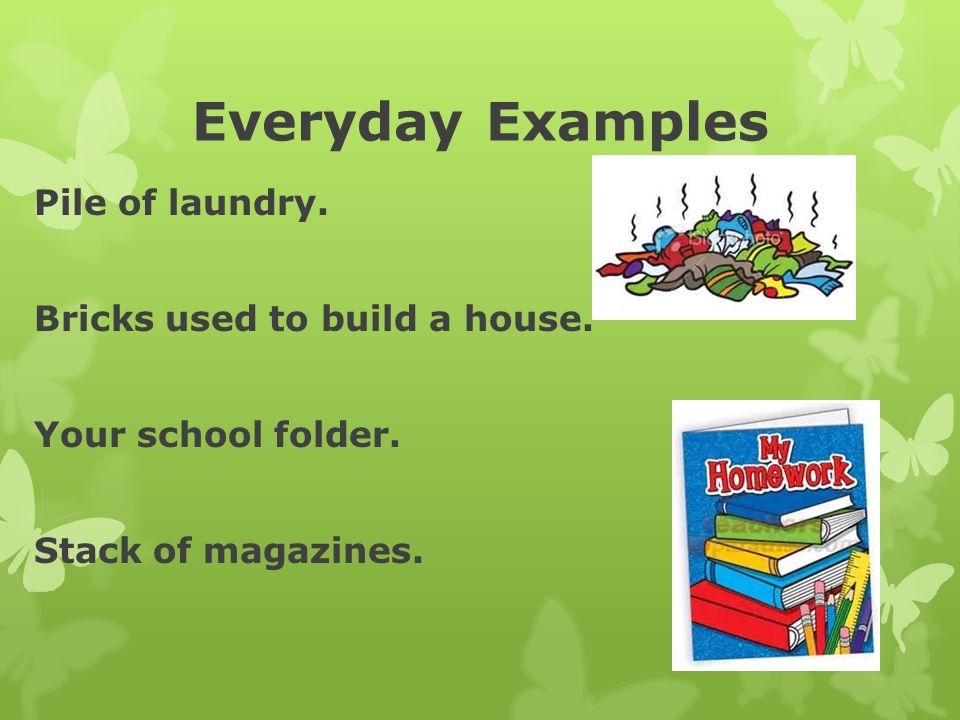 Everyday Examples

Pile of laundry.

Bricks used to build a house.

Your school folder.

Stack of magazines.

My Homework